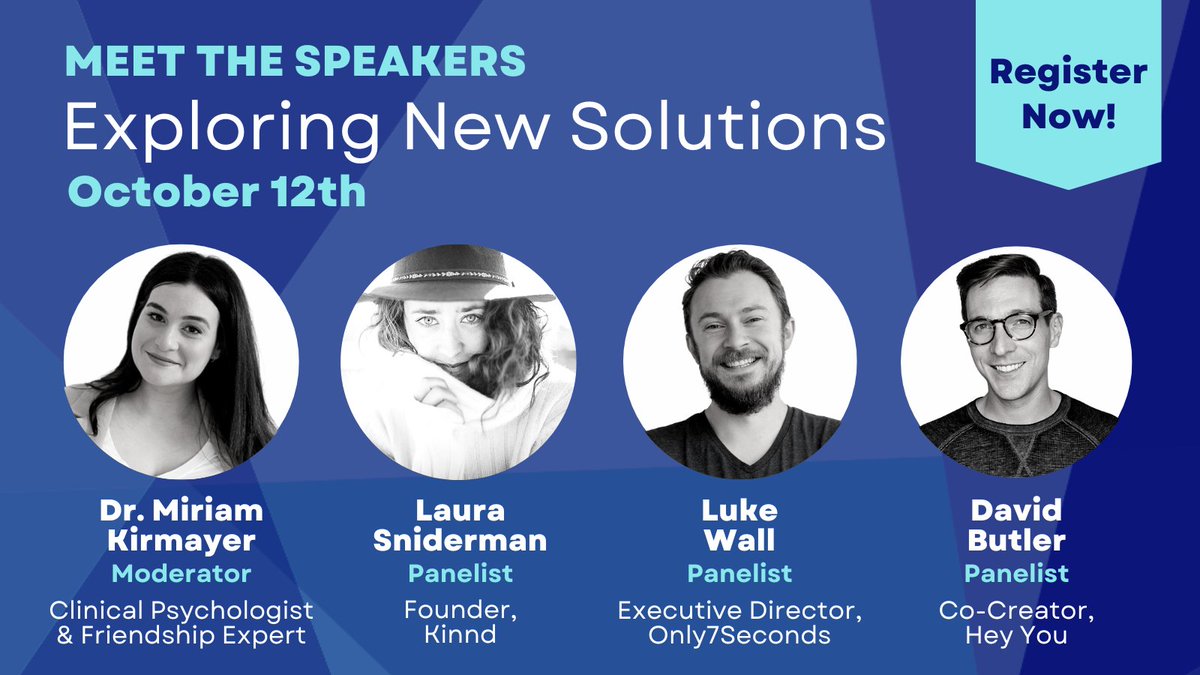 MEET THE SPEAKERS
Exploring New Solutions
October 12th

Register Now!

Dr. Miriam Kirmayer
Moderator
Clinical Psychologist & Friendship Expert

Laura Sniderman
Panelist
Founder, Kinnd

Luke Wall
Panelist
Executive Director, Only7Seconds

David Butler
Panelist
Co-Creator, Hey You